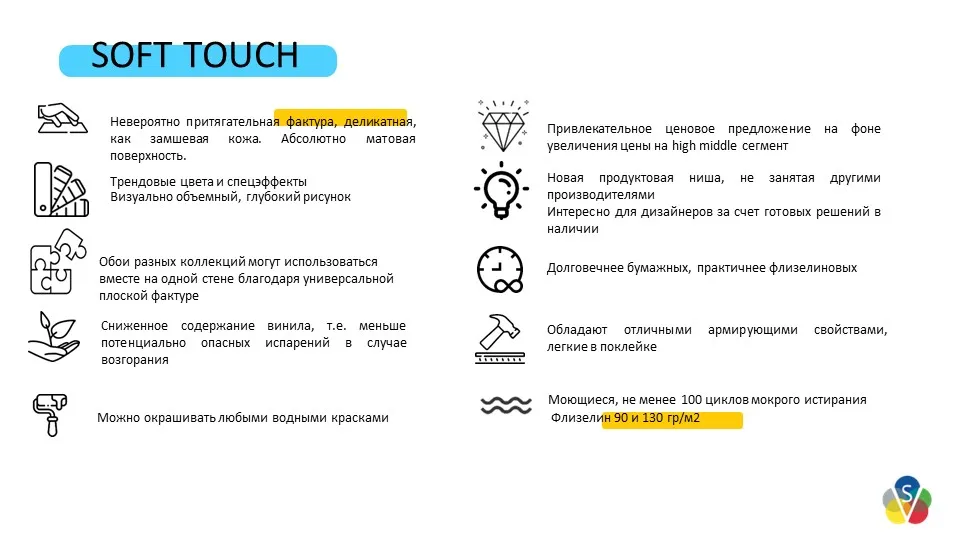 SOFT TOUCH

Невероятно притягательная фактура, деликатная, как замшевая кожа. Абсолютно матовая поверхность.

Трендовые цвета и спецэффекты
Визуально объемный, глубокий рисунок

Обои разных коллекций могут использоваться вместе на одной стене благодаря универсальной плоской фактуре

Сниженное содержание винила, т.е. меньше потенциально опасных испарений в случае возгорания

Можно окрашивать любыми водными красками

Привлекательное ценовое предложение на фоне увеличения цены на high middle сегмент

Новая продуктовая ниша, не занятая другими производителями
Интересно для дизайнеров за счет готовых решений в наличии

Долговечнее бумажных, практичнее флизелиновых

Обладают отличными армирующими свойствами, легкие в поклейке

Моющиеся, не менее 100 циклов мокрого истирания
Флизелин 90 и 130 гр/м2

S